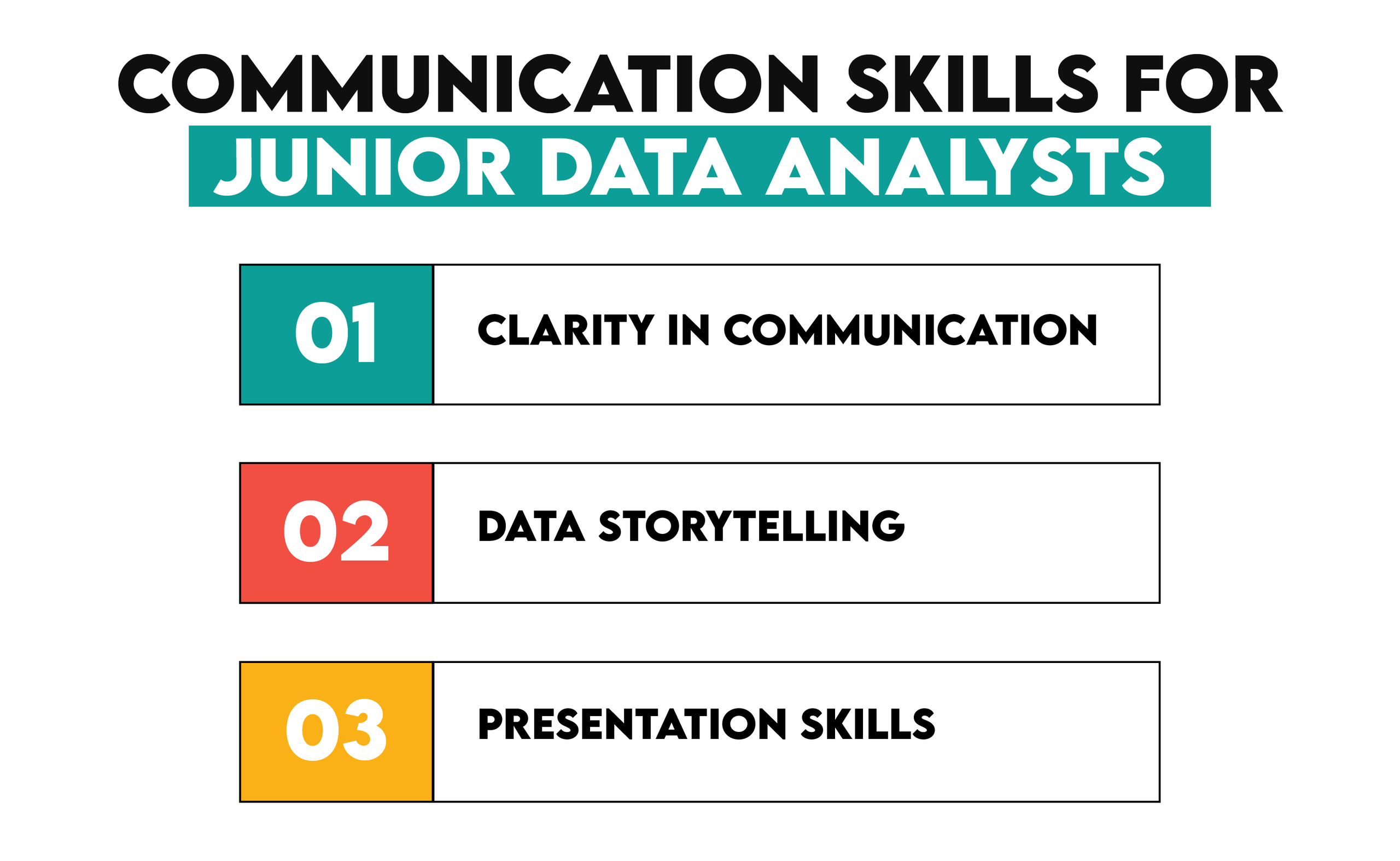 COMMUNICATION SKILLS FOR
JUNIOR DATA ANALYSTS

01 CLARITY IN COMMUNICATION

02 DATA STORYTELLING

03 PRESENTATION SKILLS